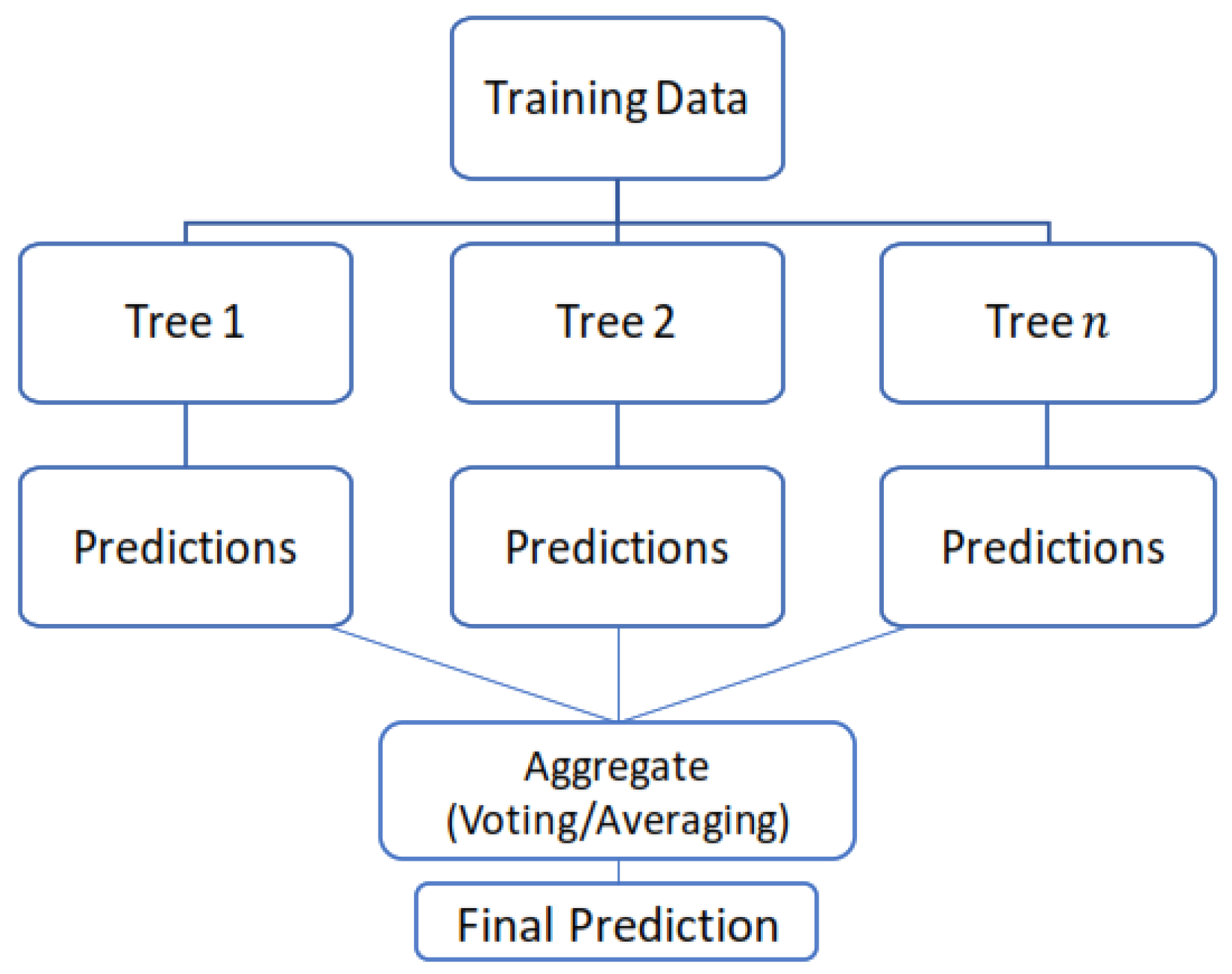 Training Data

Tree 1

Tree 2

Tree $n$

Predictions

Predictions

Predictions

Aggregate (Voting/Averaging)

Final Prediction